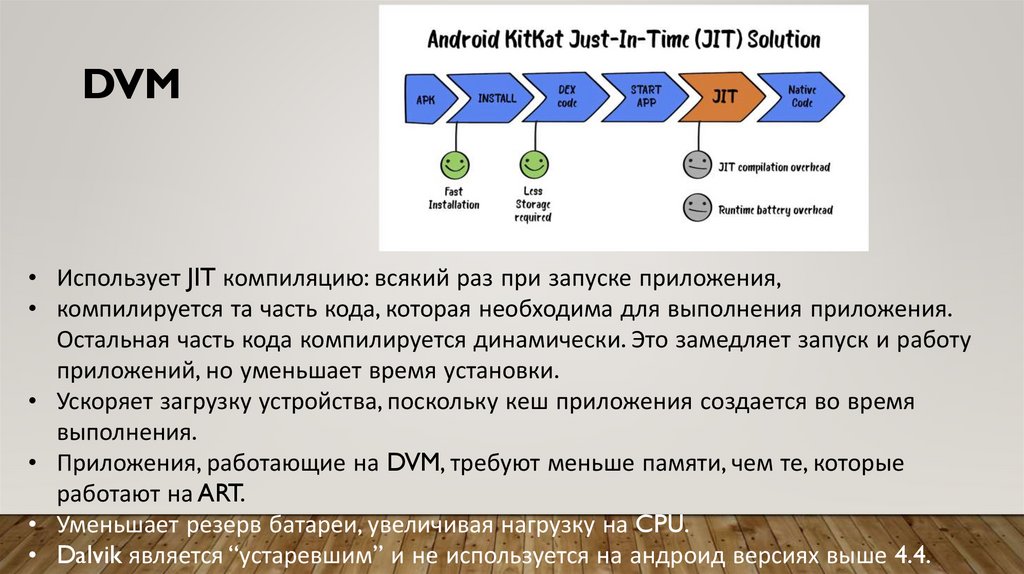 DVM

Android KitKat Just-In-Time (JIT) Solution

APK
INSTALL
DEX code
START APP
JIT
Native Code

Fast Installation
Less Storage required
JIT compilation overhead
Runtime battery overhead

• Использует JIT компиляцию: всякий раз при запуске приложения,
• компилируется та часть кода, которая необходима для выполнения приложения. Остальная часть кода компилируется динамически. Это замедляет запуск и работу приложений, но уменьшает время установки.
• Ускоряет загрузку устройства, поскольку кеш приложения создается во время выполнения.
• Приложения, работающие на DVM, требуют меньше памяти, чем те, которые работают на ART.
• Уменьшает резерв батареи, увеличивая нагрузку на CPU.
• Dalvik является “устаревшим” и не используется на андроид версиях выше 4.4.